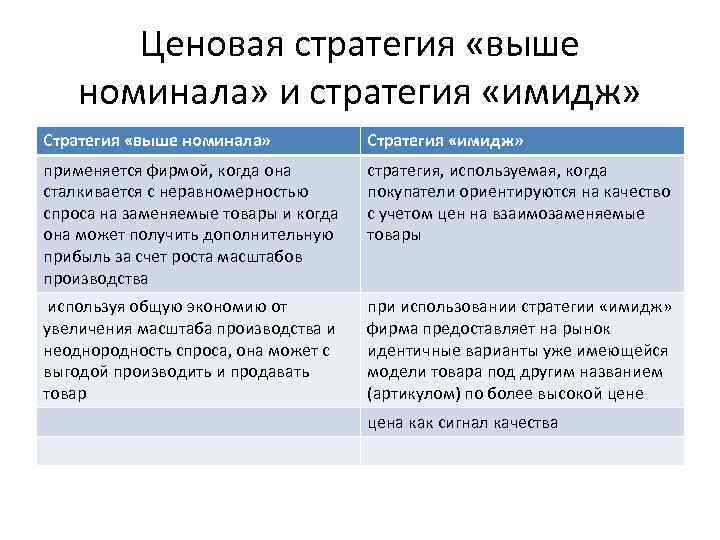 Ценовая стратегия «выше номинала» и стратегия «имидж»

| Стратегия «выше номинала» | Стратегия «имидж» |
|---|---|
| применяется фирмой, когда она сталкивается с неравномерностью спроса на заменяемые товары и когда она может получить дополнительную прибыль за счет роста масштабов производства | стратегия, используемая, когда покупатели ориентируются на качество с учетом цен на взаимозаменяемые товары |
| используя общую экономию от увеличения масштаба производства и неоднородность спроса, она может с выгодой производить и продавать товар | при использовании стратегии «имидж» фирма предоставляет на рынок идентичные варианты уже имеющейся модели товара под другим названием (артикулом) по более высокой цене |
| | цена как сигнал качества |
| | |